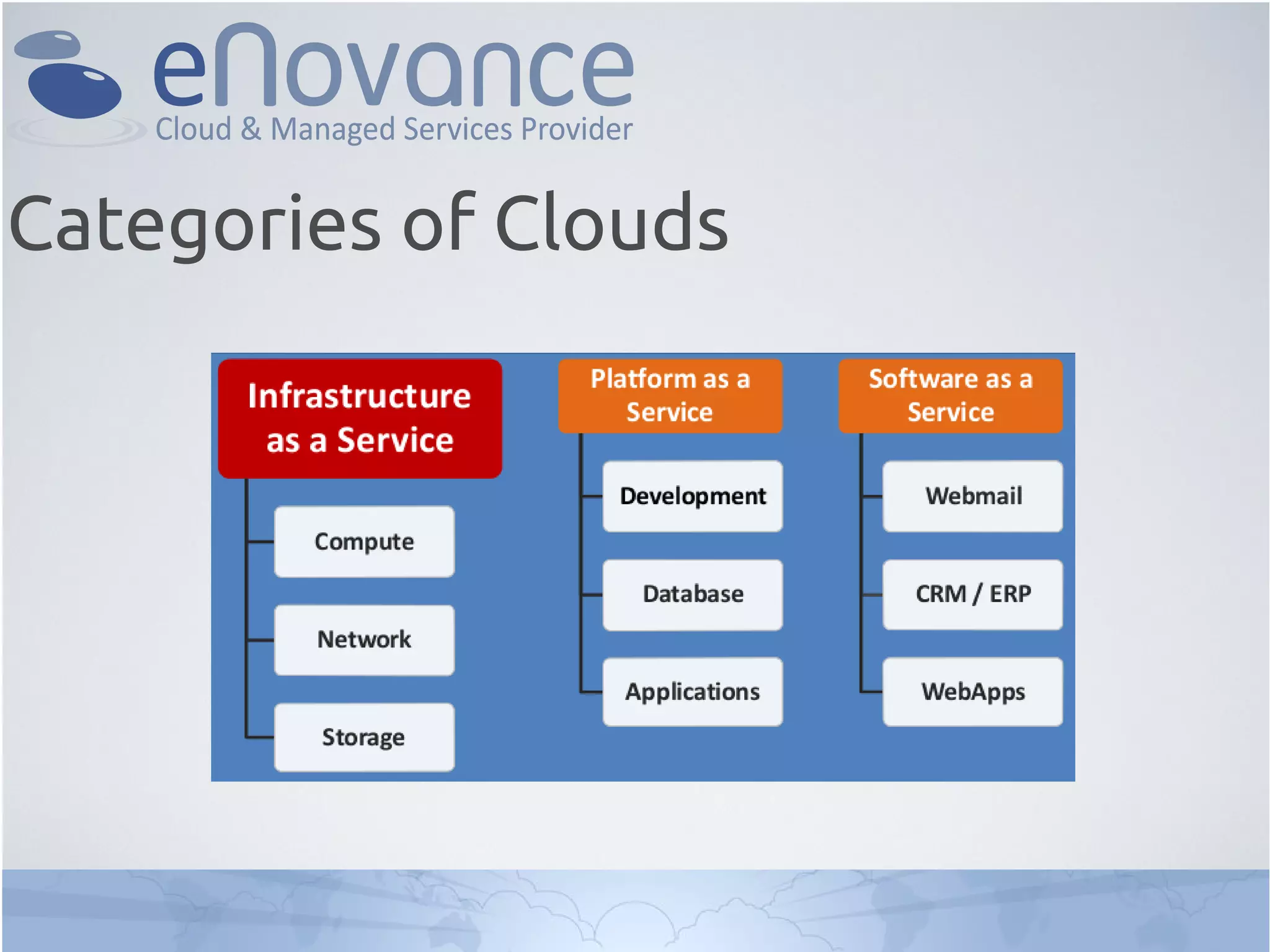 eNovance
Cloud & Managed Services Provider

Categories of Clouds

Infrastructure as a Service

Compute

Network

Storage

Platform as a Service

Development

Database

Applications

Software as a Service

Webmail

CRM / ERP

WebApps